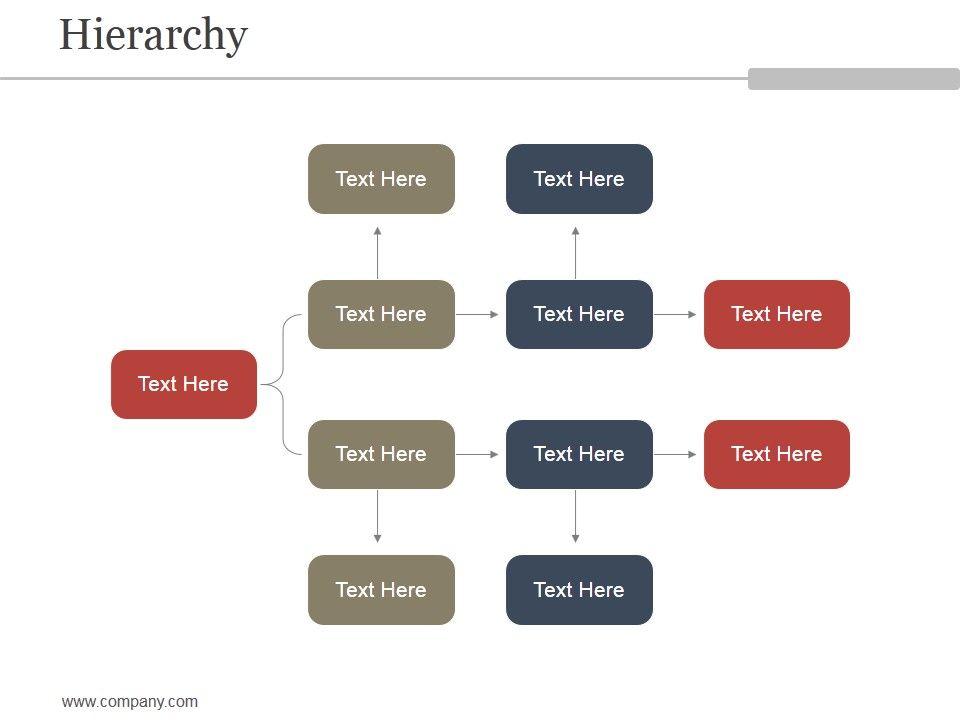 Hierarchy

Text Here

Text Here

Text Here

Text Here

Text Here

Text Here

Text Here

Text Here

Text Here

Text Here

Text Here

www.company.com